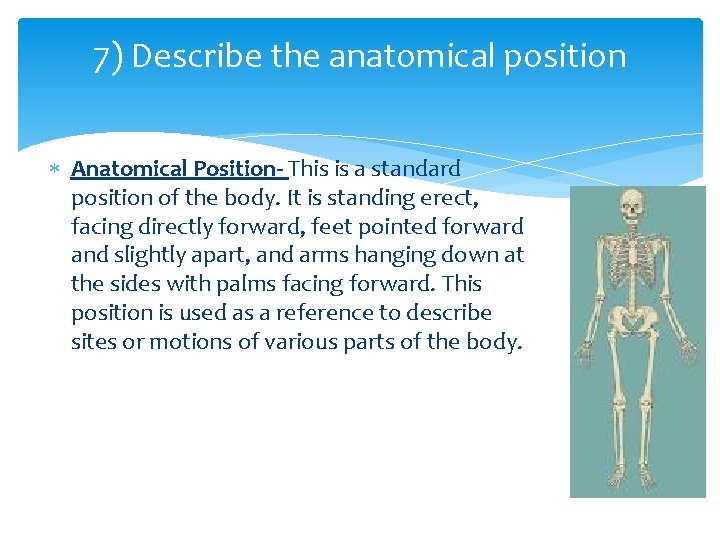 7) Describe the anatomical position

* Anatomical Position- This is a standard position of the body. It is standing erect, facing directly forward, feet pointed forward and slightly apart, and arms hanging down at the sides with palms facing forward. This position is used as a reference to describe sites or motions of various parts of the body.